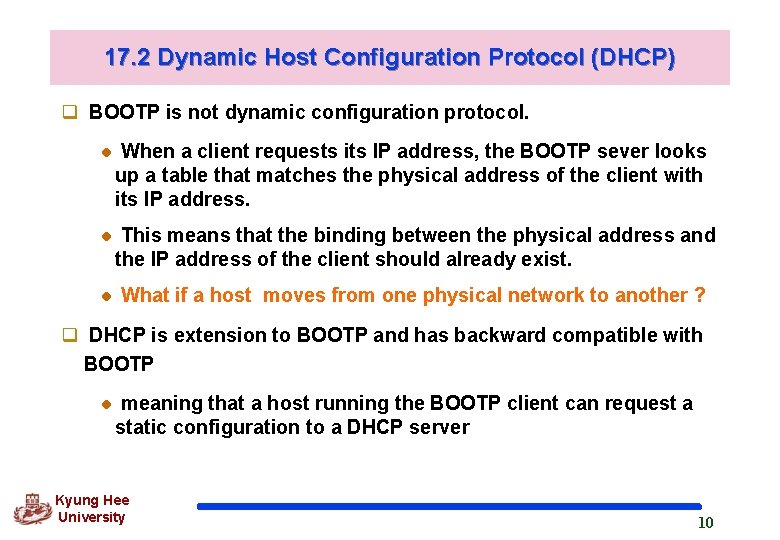 17.2 Dynamic Host Configuration Protocol (DHCP)

☐ BOOTP is not dynamic configuration protocol.

• When a client requests its IP address, the BOOTP sever looks up a table that matches the physical address of the client with its IP address.

• This means that the binding between the physical address and the IP address of the client should already exist.

• What if a host moves from one physical network to another ?

☐ DHCP is extension to BOOTP and has backward compatible with BOOTP

• meaning that a host running the BOOTP client can request a static configuration to a DHCP server

Kyung Hee
University

10